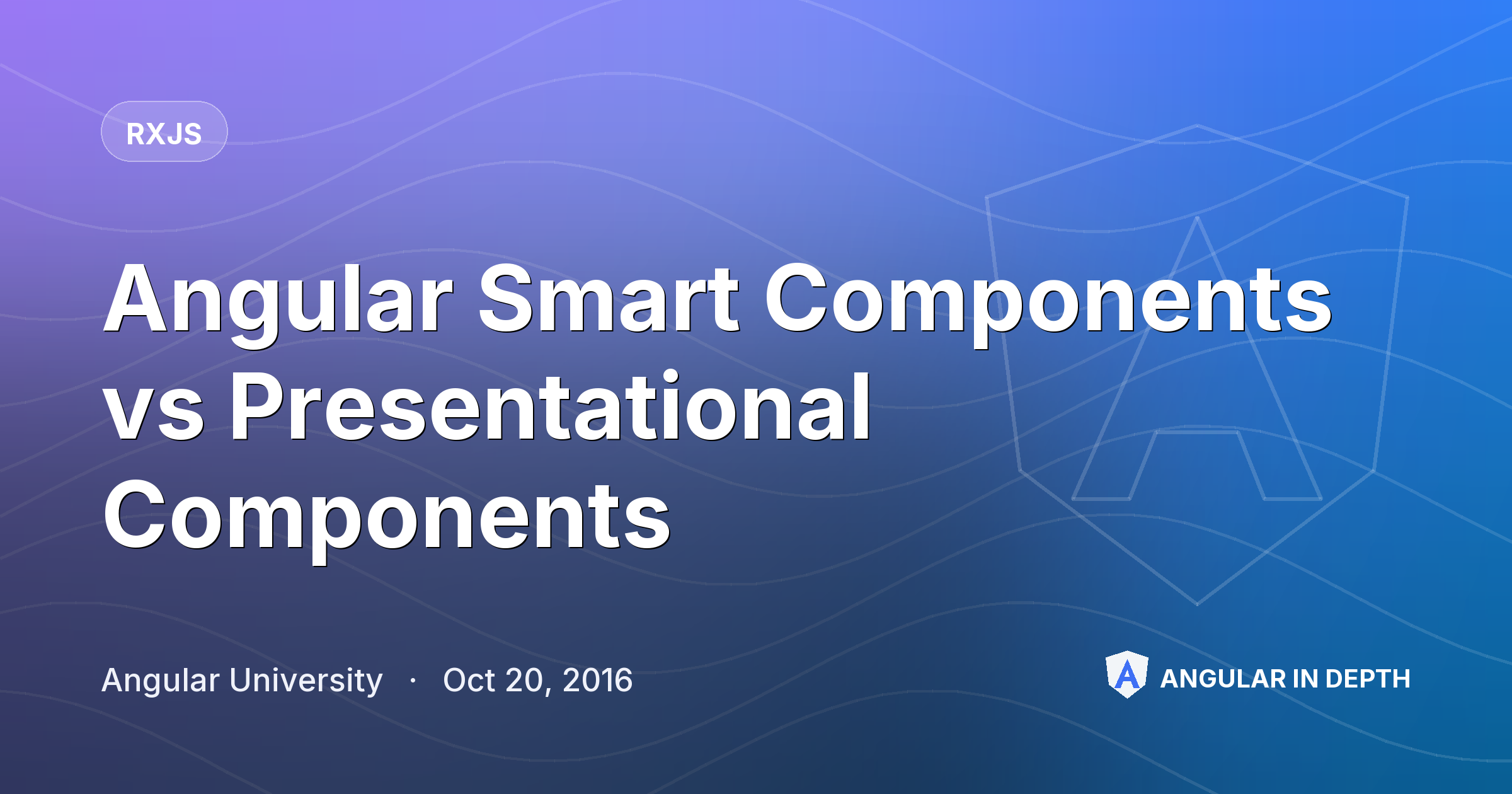 RXJS

Angular Smart Components vs Presentational Components

Angular University · Oct 20, 2016

ANGULAR IN DEPTH